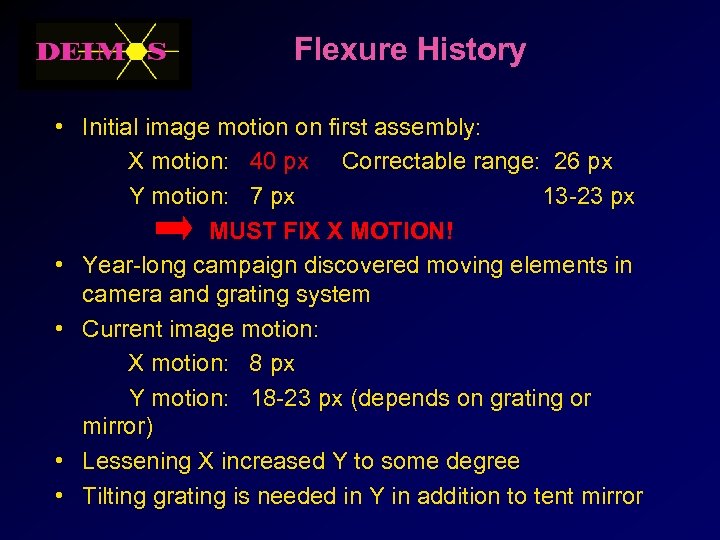 DEIMOS

Flexure History

• Initial image motion on first assembly:

X motion: 40 px Correctable range: 26 px

Y motion: 7 px 13-23 px

MUST FIX X MOTION!

• Year-long campaign discovered moving elements in camera and grating system

• Current image motion:

X motion: 8 px

Y motion: 18-23 px (depends on grating or mirror)

• Lessening X increased Y to some degree

• Tilting grating is needed in Y in addition to tent mirror